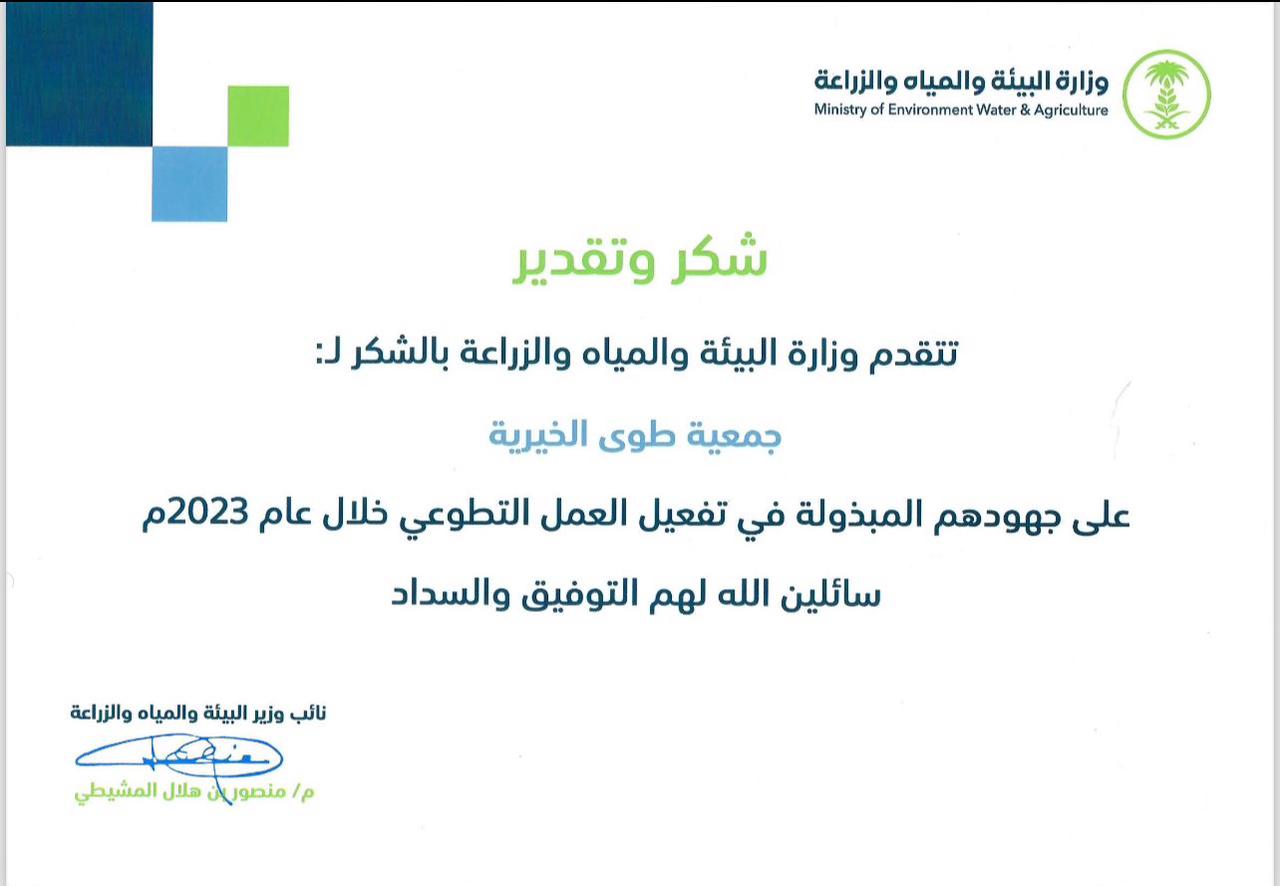 وزارة البيئة والمياه والزراعة
Ministry of Environment Water & Agriculture

شكر وتقدير

تتقدم وزارة البيئة والمياه والزراعة بالشكر لـ:

جمعية طوى الخيرية

على جهودهم المبذولة في تفعيل العمل التطوعي خلال عام 2023م

سائلين الله لهم التوفيق والسداد

نائب وزير البيئة والمياه والزراعة

م/ منصور بن هلال المشيطي